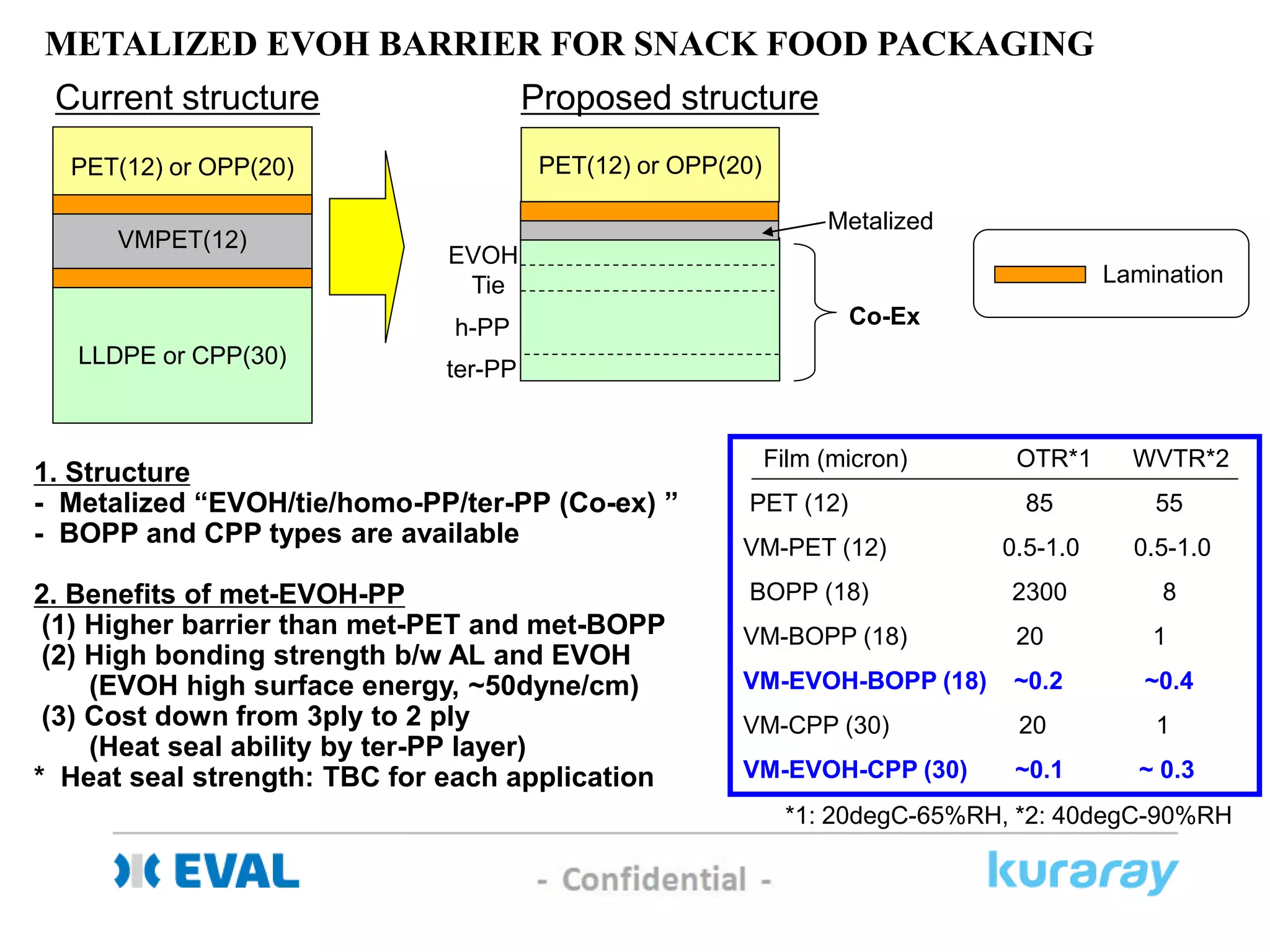 METALIZED EVOH BARRIER FOR SNACK FOOD PACKAGING

Current structure

PET(12) or OPP(20)

VMPET(12)

LLDPE or CPP(30)

Proposed structure

PET(12) or OPP(20)

Metalized

EVOH

Tie

h-PP

ter-PP

Co-Ex

Lamination

1. Structure
- Metalized “EVOH/tie/homo-PP/ter-PP (Co-ex) ”
- BOPP and CPP types are available

2. Benefits of met-EVOH-PP
(1) Higher barrier than met-PET and met-BOPP
(2) High bonding strength b/w AL and EVOH
(EVOH high surface energy, ~50dyne/cm)
(3) Cost down from 3ply to 2 ply
(Heat seal ability by ter-PP layer)
* Heat seal strength: TBC for each application

| Film (micron) | OTR*1 | WVTR*2 |
|---|---|---|
| PET (12) | 85 | 55 |
| VM-PET (12) | 0.5-1.0 | 0.5-1.0 |
| BOPP (18) | 2300 | 8 |
| VM-BOPP (18) | 20 | 1 |
| VM-EVOH-BOPP (18) | ~0.2 | ~0.4 |
| VM-CPP (30) | 20 | 1 |
| VM-EVOH-CPP (30) | ~0.1 | ~ 0.3 |

*1: 20degC-65%RH, *2: 40degC-90%RH

EVAL

- Confidential -

kuraray